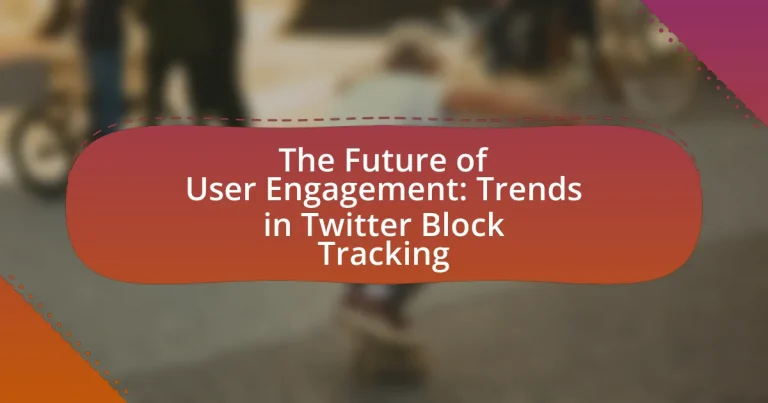 The Future of User Engagement: Trends in Twitter Block Tracking